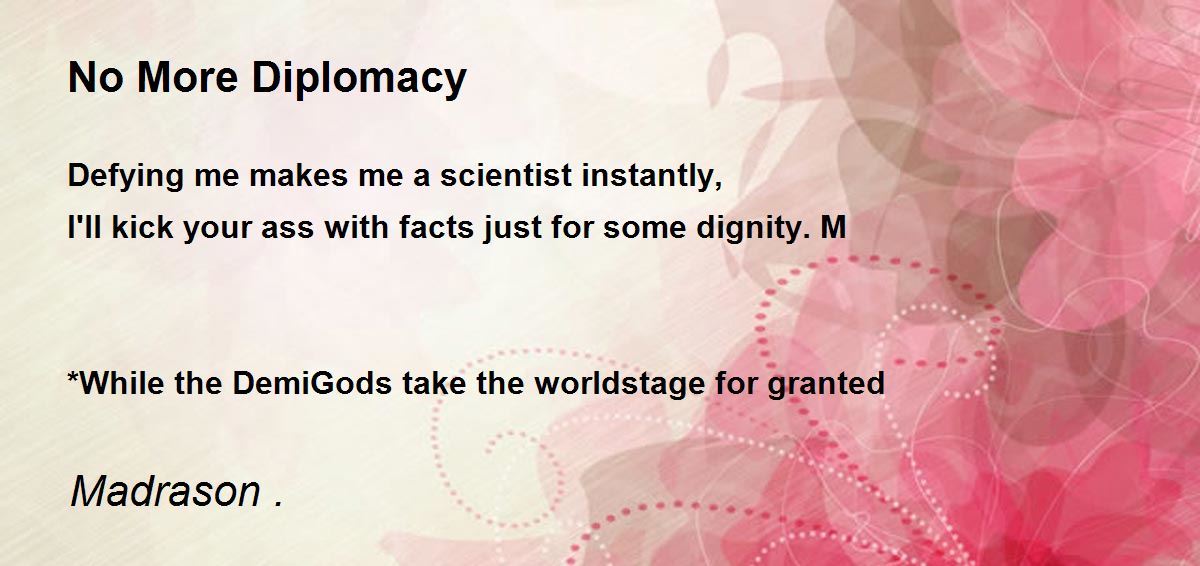 No More Diplomacy

Defying me makes me a scientist instantly,
I'll kick your ass with facts just for some dignity. M

*While the DemiGods take the worldstage for granted

Madrason .